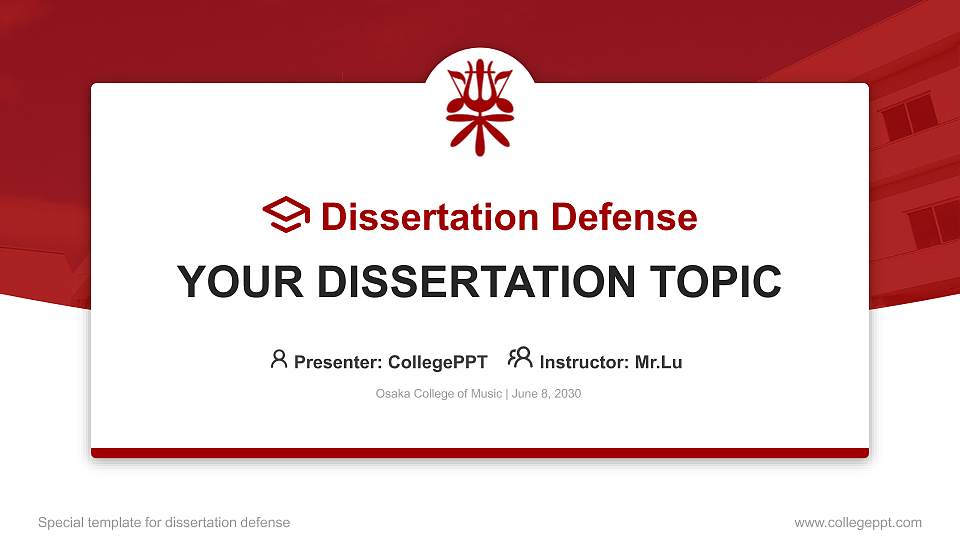 Dissertation Defense

YOUR DISSERTATION TOPIC

Presenter: CollegePPT Instructor: Mr.Lu

Osaka College of Music | June 8, 2030

Special template for dissertation defense

www.collegeppt.com